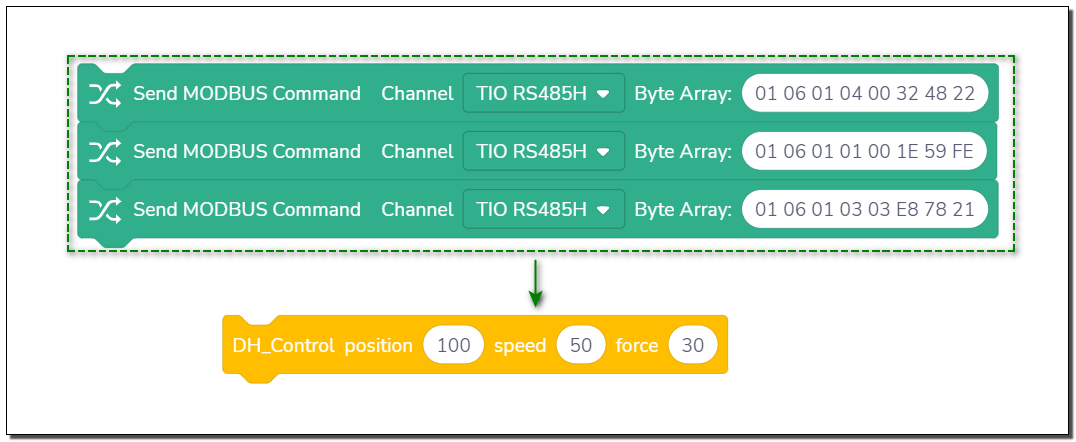 Send MODBUS Command Channel TIO RS485H Byte Array: 01 06 01 04 00 32 48 22

Send MODBUS Command Channel TIO RS485H Byte Array: 01 06 01 01 00 1E 59 FE

Send MODBUS Command Channel TIO RS485H Byte Array: 01 06 01 03 03 E8 78 21

DH_Control position 100 speed 50 force 30